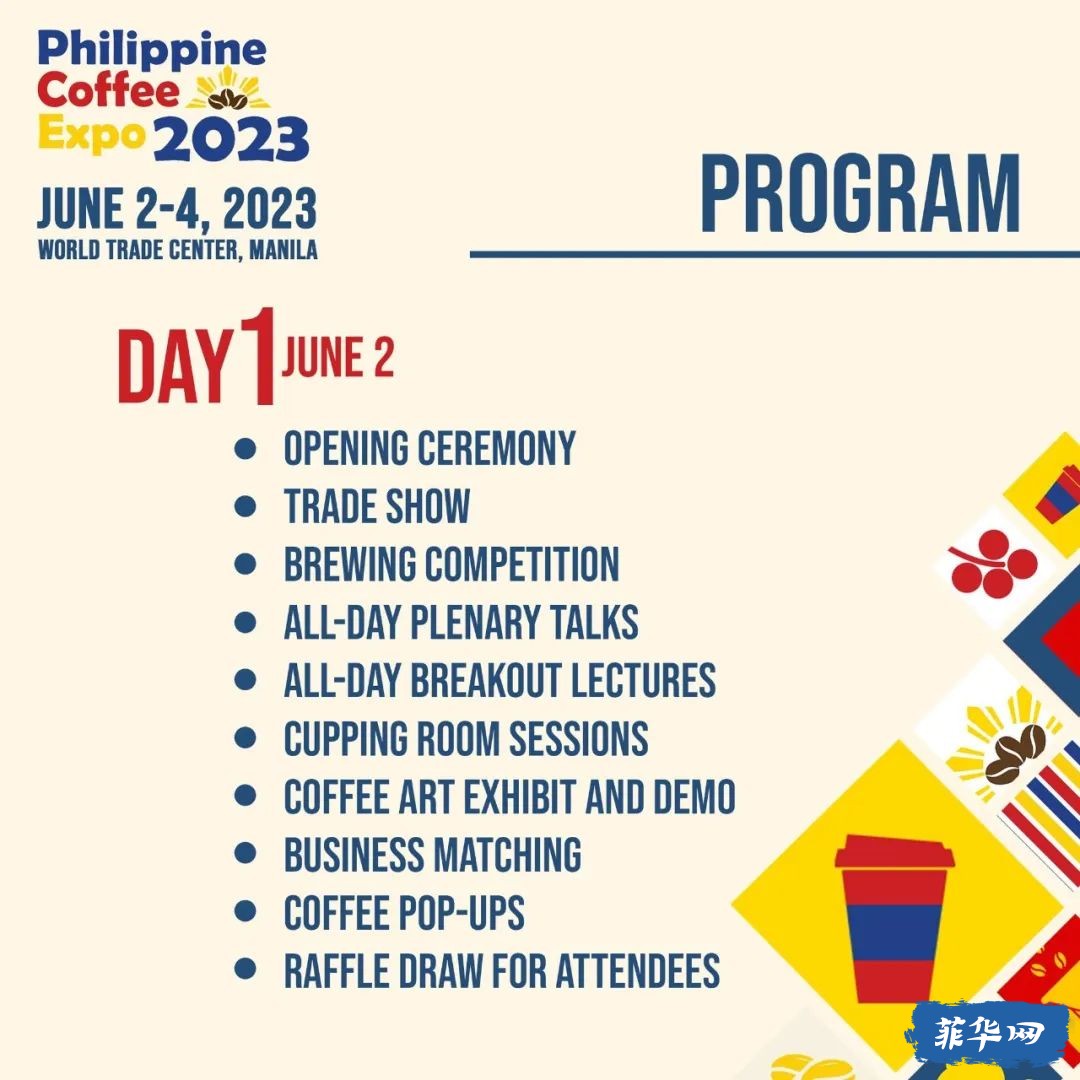 Philippine Coffee Expo 2023

JUNE 2-4, 2023
WORLD TRADE CENTER, MANILA

PROGRAM

DAY 1 JUNE 2

- OPENING CEREMONY
- TRADE SHOW
- BREWING COMPETITION
- ALL-DAY PLENARY TALKS
- ALL-DAY BREAKOUT LECTURES
- CUPPING ROOM SESSIONS
- COFFEE ART EXHIBIT AND DEMO
- BUSINESS MATCHING
- COFFEE POP-UPS
- RAFFLE DRAW FOR ATTENDEES

菲华网